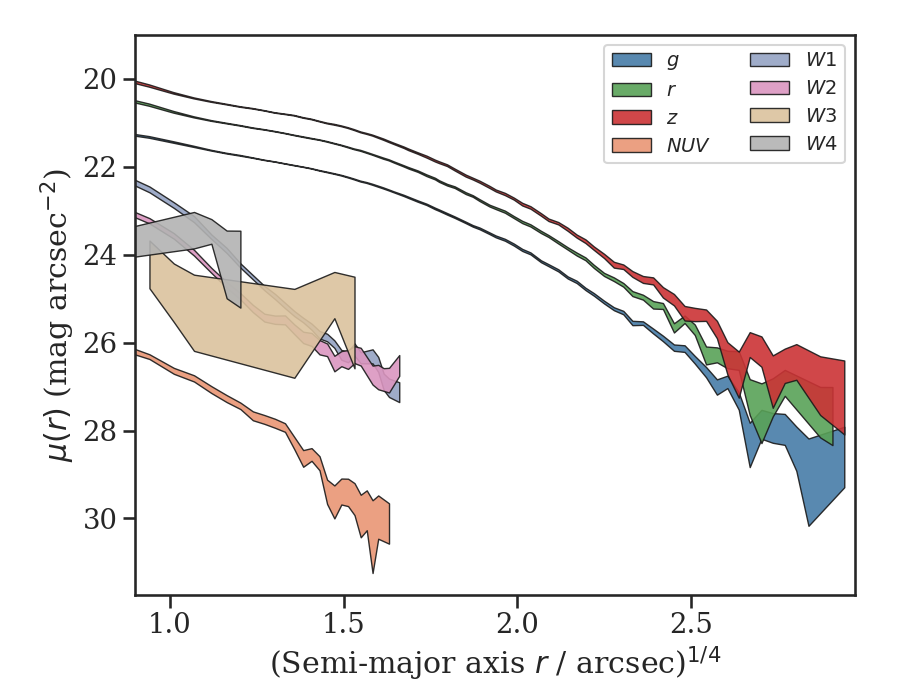 $g$
$r$
$z$
$NUV$
$W1$
$W2$
$W3$
$W4$

20
22
24
26
28
30

$\mu(r)$ (mag arcsec$^{-2}$)

1.0
1.5
2.0
2.5

(Semi-major axis $r$ / arcsec)$^{1/4}$